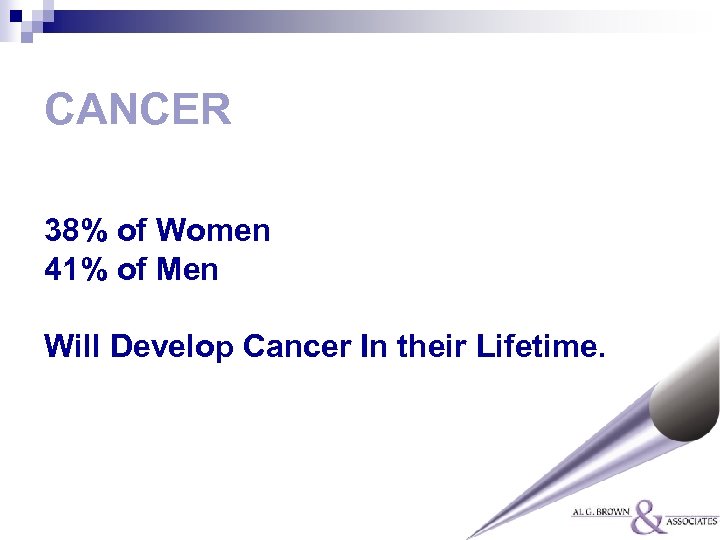 CANCER

38% of Women
41% of Men

Will Develop Cancer In their Lifetime.

AL G. BROWN & ASSOCIATES